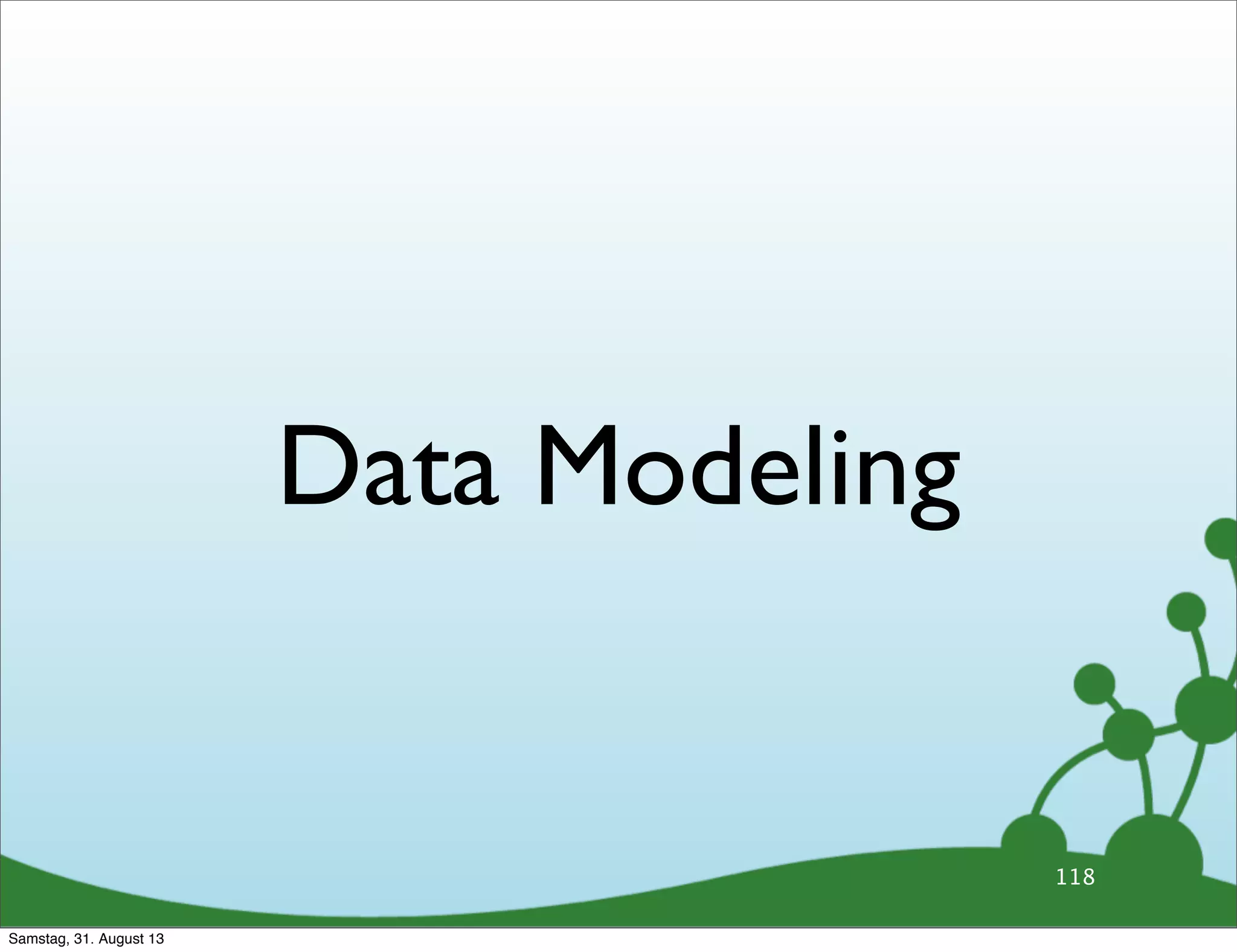 Data Modeling

118

Samstag, 31. August 13